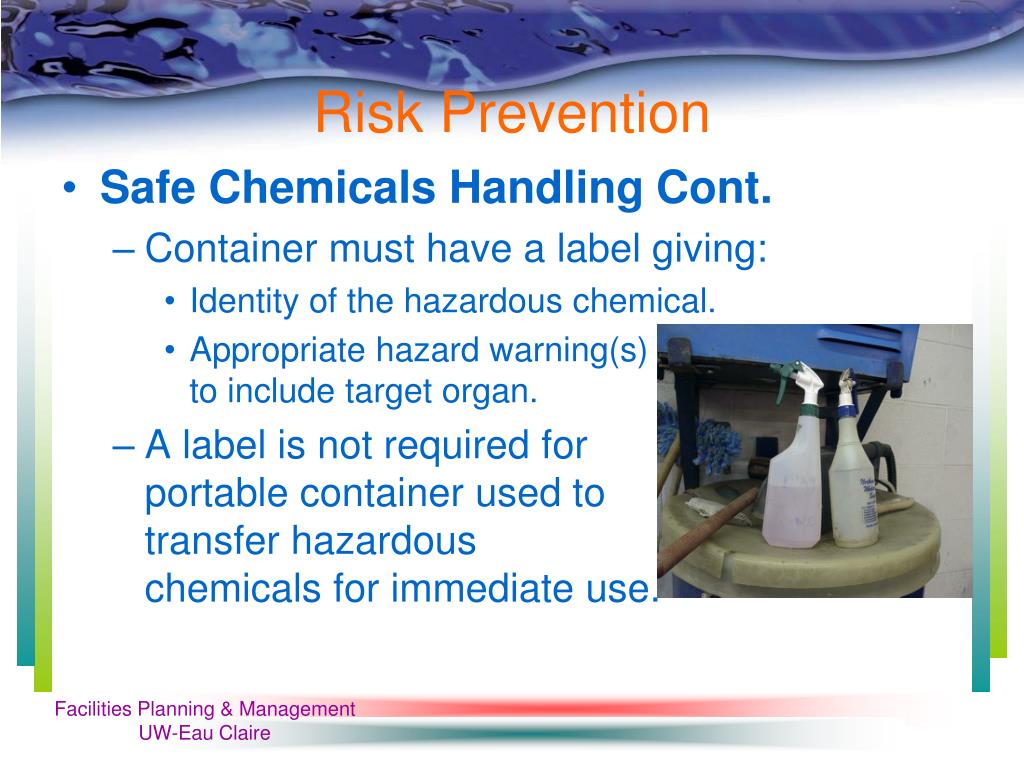 Risk Prevention

• Safe Chemicals Handling Cont.

– Container must have a label giving:

• Identity of the hazardous chemical.

• Appropriate hazard warning(s) to include target organ.

– A label is not required for portable container used to transfer hazardous chemicals for immediate use.

Facilities Planning & Management
UW-Eau Claire